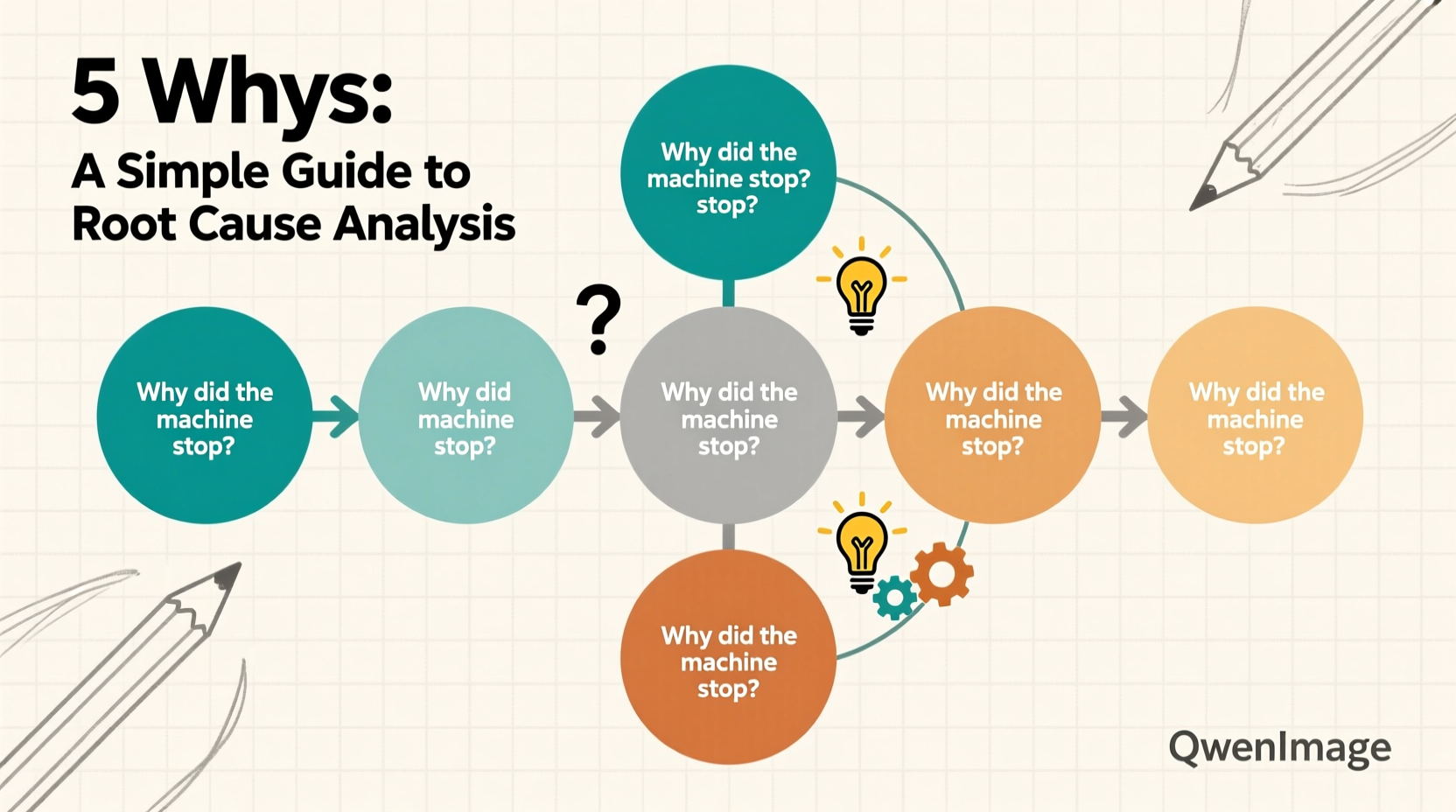 5 Whys:
A Simple Guide to Root Cause Analysis

Why did the machine stop? stop?

?

Why did the machine stop?

Why did machine stop?

Why did the machine stop?

Why did the machine stop?

Why did the machine stop?

Why did the machine stop?

QwenImage